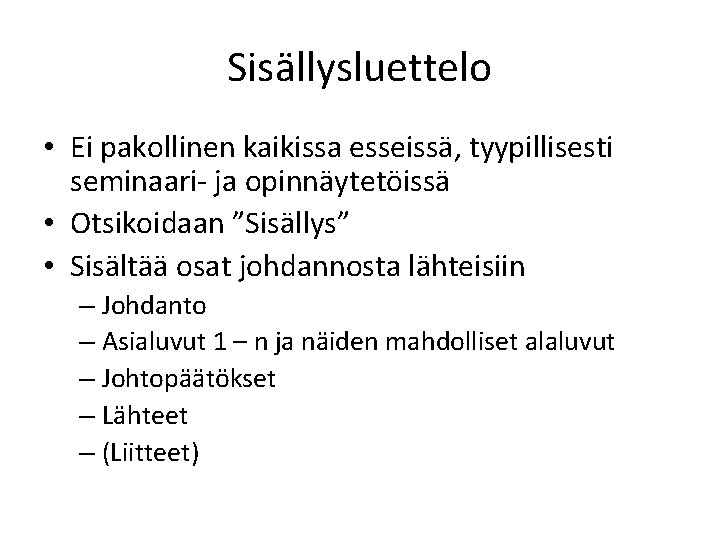 Sisällysluettelo

• Ei pakollinen kaikissa esseissä, tyypillisesti seminaari- ja opinnäytetöissä
• Otsikoidaan ”Sisällys”
• Sisältää osat johdannosta lähteisiin
– Johdanto
– Asialuvut 1 – n ja näiden mahdolliset alaluvut
– Johtopäätökset
– Lähteet
– (Liitteet)